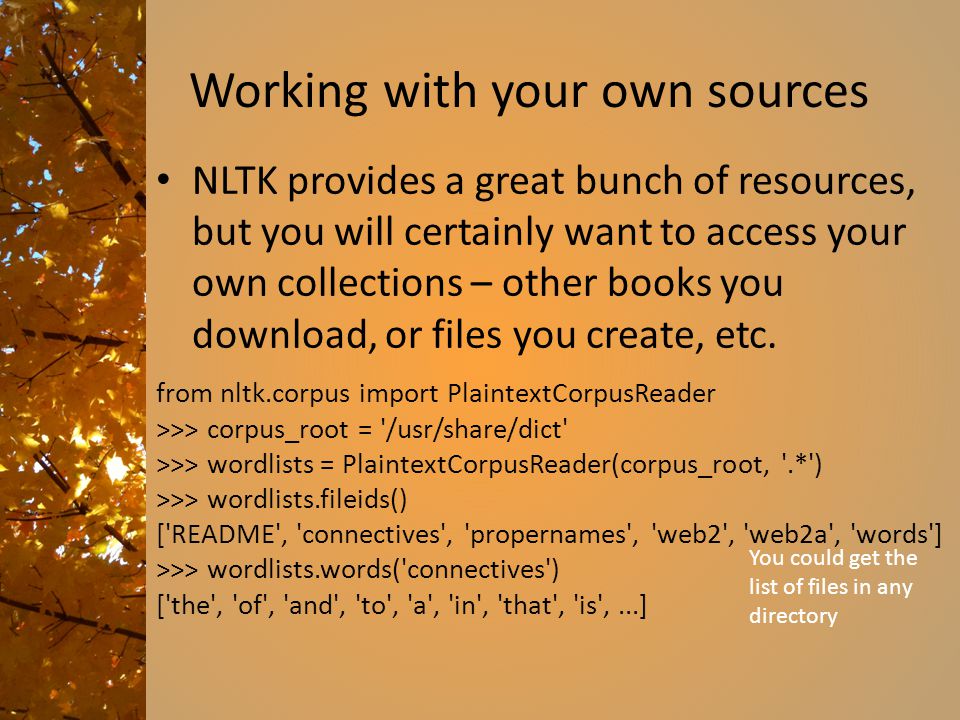 Working with your own sources

• NLTK provides a great bunch of resources, but you will certainly want to access your own collections – other books you download, or files you create, etc.

from nltk.corpus import PlaintextCorpusReader
>>> corpus_root = '/usr/share/dict'
>>> wordlists = PlaintextCorpusReader(corpus_root, '.*')
>>> wordlists.fileids()
['README', 'connectives', 'propernames', 'web2', 'web2a', 'words']
>>> wordlists.words('connectives')
['the', 'of', 'and', 'to', 'a', 'in', 'that', 'is', ...]

You could get the list of files in any directory